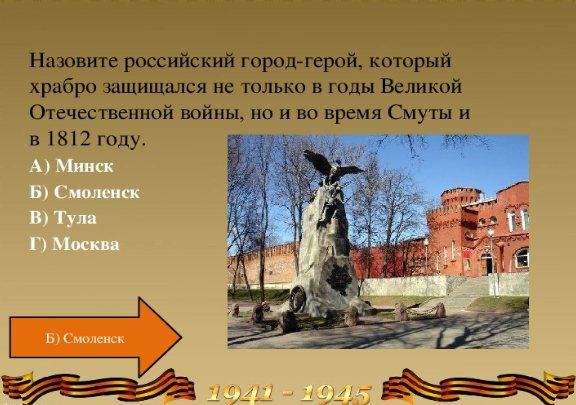 Назовите российский город-герой, который храбро защищался не только в годы Великой Отечественной войны, но и во время Смуты и в 1812 году.

А) Минск
Б) Смоленск
В) Тула
Г) Москва

Б) Смоленск

1941 - 1945